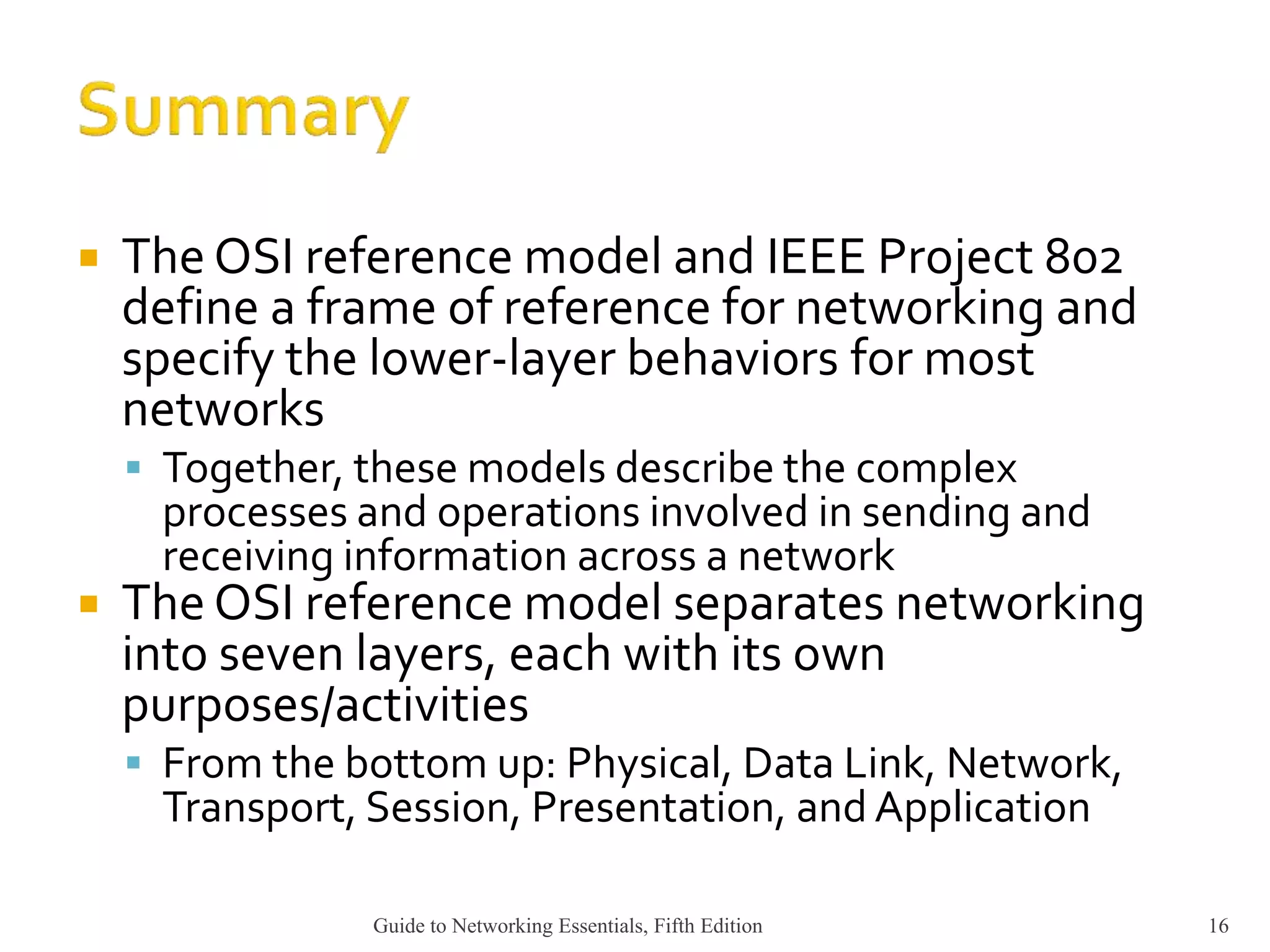 Summary

- The OSI reference model and IEEE Project 802 define a frame of reference for networking and specify the lower-layer behaviors for most networks
  - Together, these models describe the complex processes and operations involved in sending and receiving information across a network
- The OSI reference model separates networking into seven layers, each with its own purposes/activities
  - From the bottom up: Physical, Data Link, Network, Transport, Session, Presentation, and Application

Guide to Networking Essentials, Fifth Edition

16